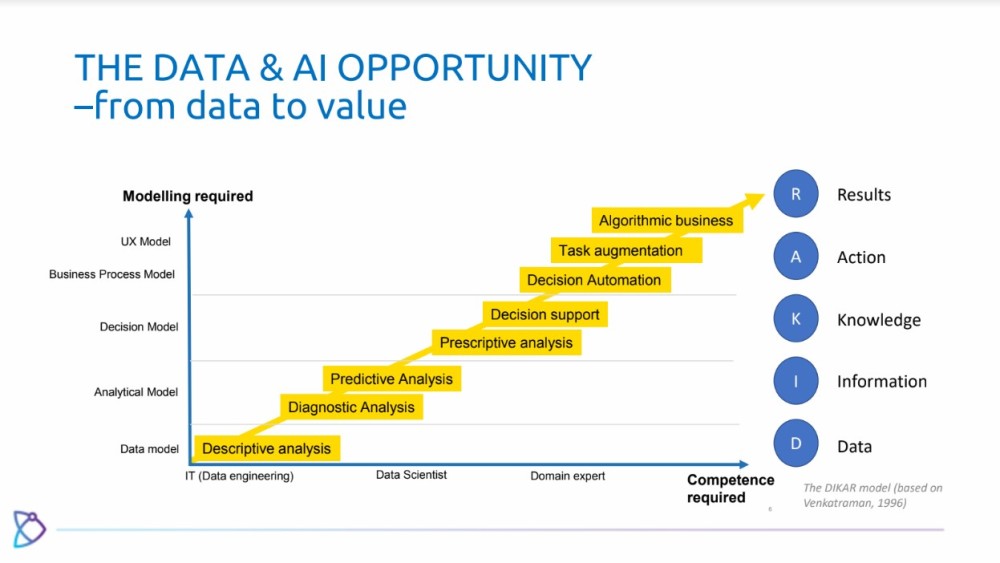 THE DATA & AI OPPORTUNITY
–from data to value

Modelling required

UX Model
Business Process Model
Decision Model
Analytical Model
Data model

Algorithmic business
Task augmentation
Decision Automation
Decision support
Prescriptive analysis
Predictive Analysis
Diagnostic Analysis
Descriptive analysis

IT (Data engineering)
Data Scientist
Domain expert
Competence required

R Results
A Action
K Knowledge
I Information
D Data

The DIKAR model (based on Venkatraman, 1996)